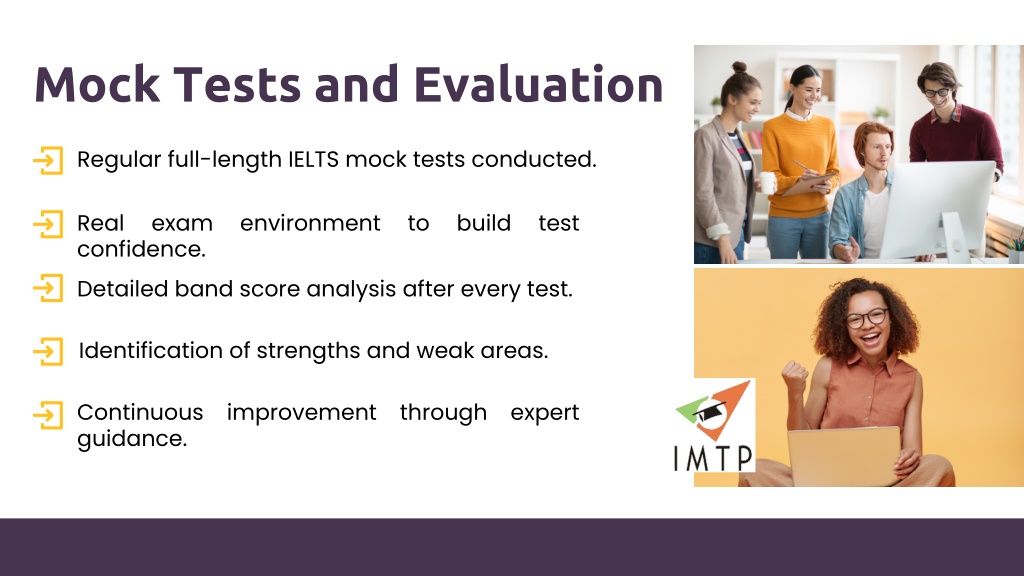 Mock Tests and Evaluation

Regular full-length IELTS mock tests conducted.

Real exam environment to build test confidence.

Detailed band score analysis after every test.

Identification of strengths and weak areas.

Continuous improvement through expert guidance.

IMTP